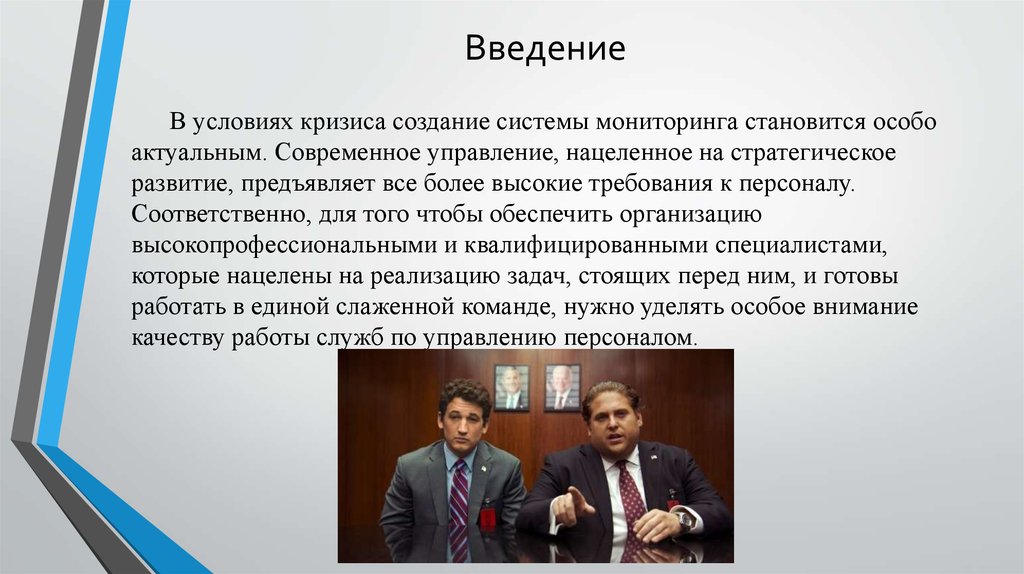 Введение

В условиях кризиса создание системы мониторинга становится особо актуальным. Современное управление, нацеленное на стратегическое развитие, предъявляет все более высокие требования к персоналу. Соответственно, для того чтобы обеспечить организацию высокопрофессиональными и квалифицированными специалистами, которые нацелены на реализацию задач, стоящих перед ним, и готовы работать в единой слаженной команде, нужно уделять особое внимание качеству работы служб по управлению персоналом.